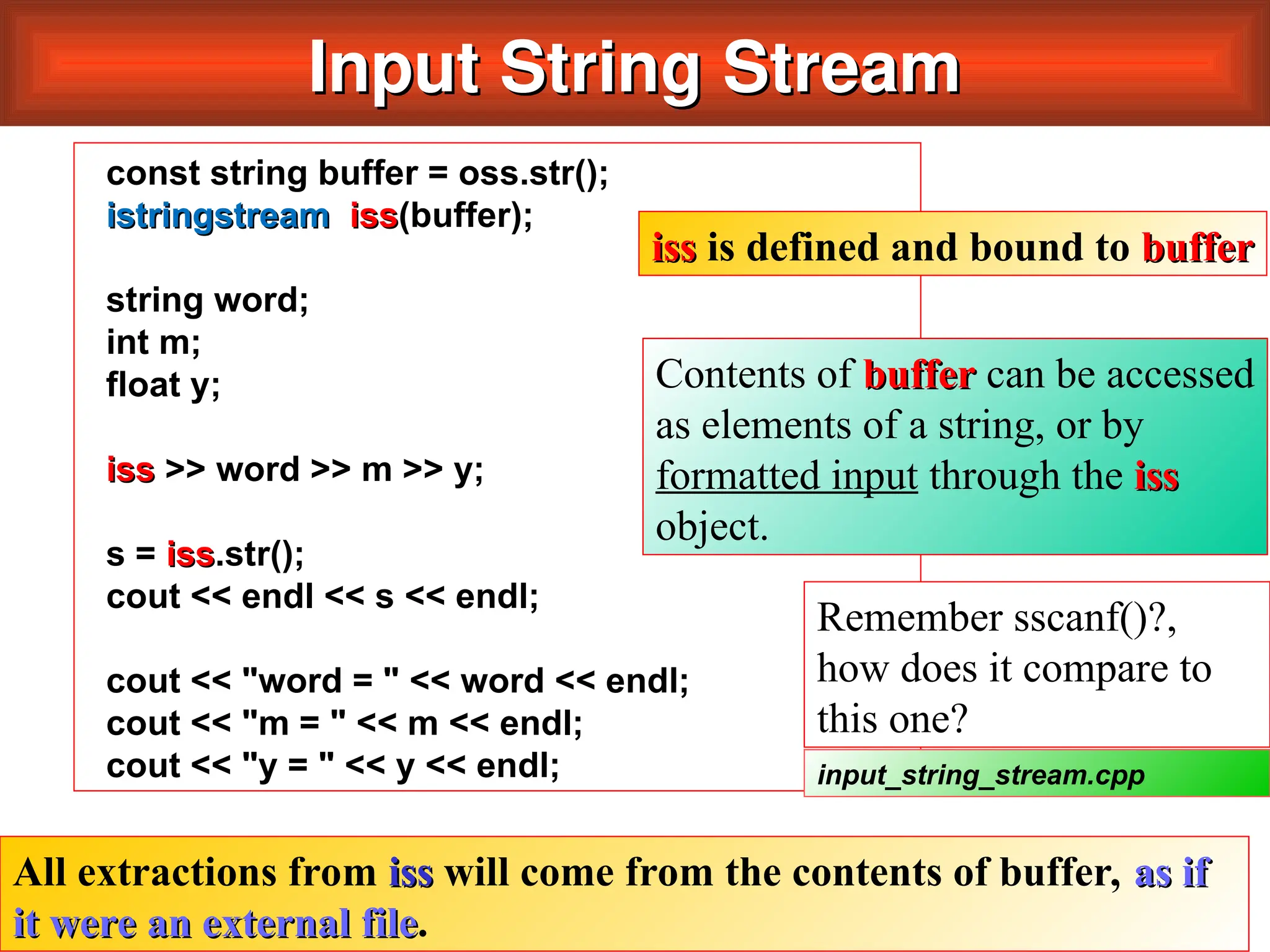 Input String Stream

const string buffer = oss.str();
istringstream iss(buffer);

string word;
int m;
float y;

iss >> word >> m >> y;

s = iss.str();
cout << endl << s << endl;

cout << "word = " << word << endl;
cout << "m = " << m << endl;
cout << "y = " << y << endl;

iss is defined and bound to buffer

Contents of buffer can be accessed as elements of a string, or by formatted input through the iss object.

Remember sscanf()?, how does it compare to this one?

input_string_stream.cpp

All extractions from iss will come from the contents of buffer, as if it were an external file.